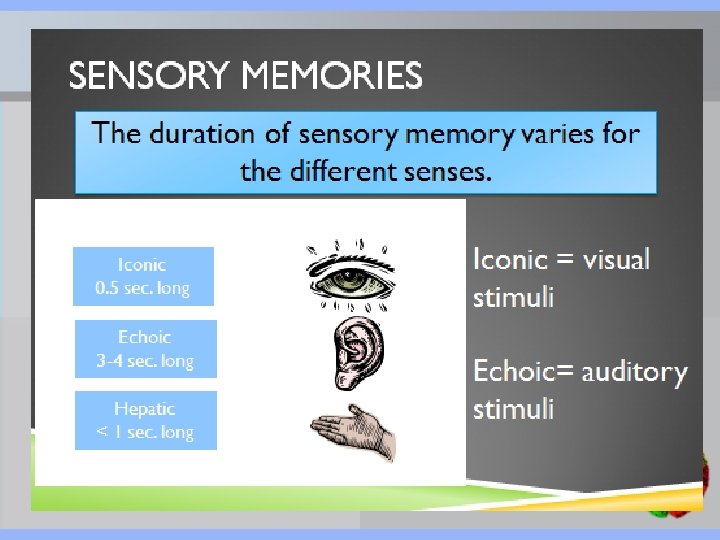 SENSORY MEMORIES

The duration of sensory memory varies for the different senses.

Iconic
0.5 sec. long

Echoic
3-4 sec. long

Hepatic
< 1 sec. long

Iconic = visual stimuli

Echoic= auditory stimuli